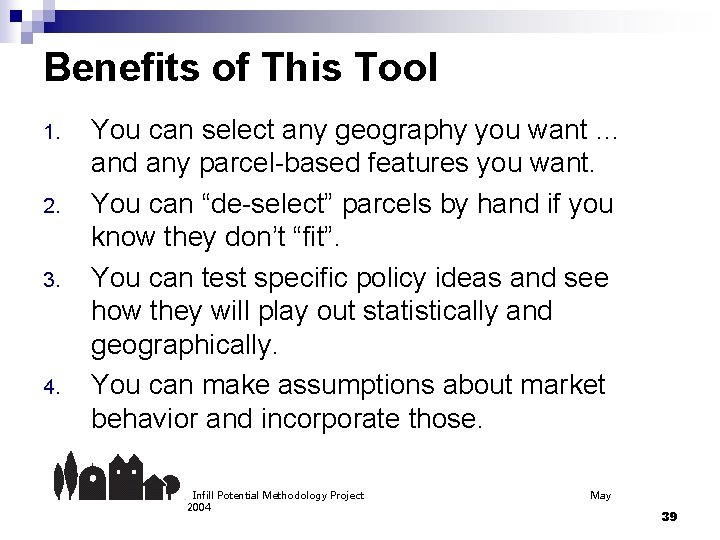 Benefits of This Tool

1. You can select any geography you want … and any parcel-based features you want.
2. You can “de-select” parcels by hand if you know they don’t “fit”.
3. You can test specific policy ideas and see how they will play out statistically and geographically.
4. You can make assumptions about market behavior and incorporate those.

Infill Potential Methodology Project May 2004

39